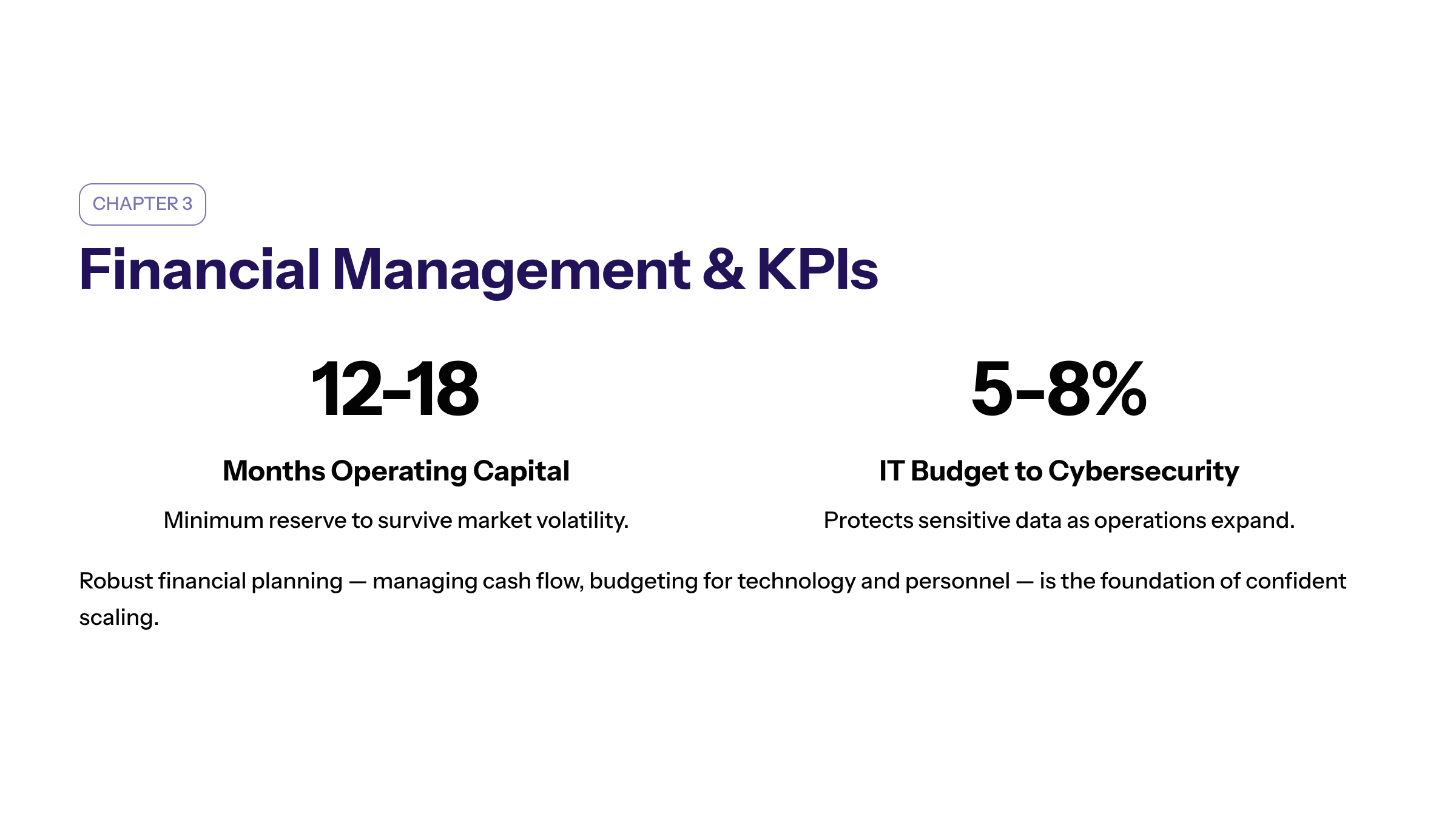 CHAPTER 3

Financial Management & KPIs

12-18

Months Operating Capital

Minimum reserve to survive market volatility.

5-8%

IT Budget to Cybersecurity

Protects sensitive data as operations expand.

Robust financial planning — managing cash flow, budgeting for technology and personnel — is the foundation of confident scaling.